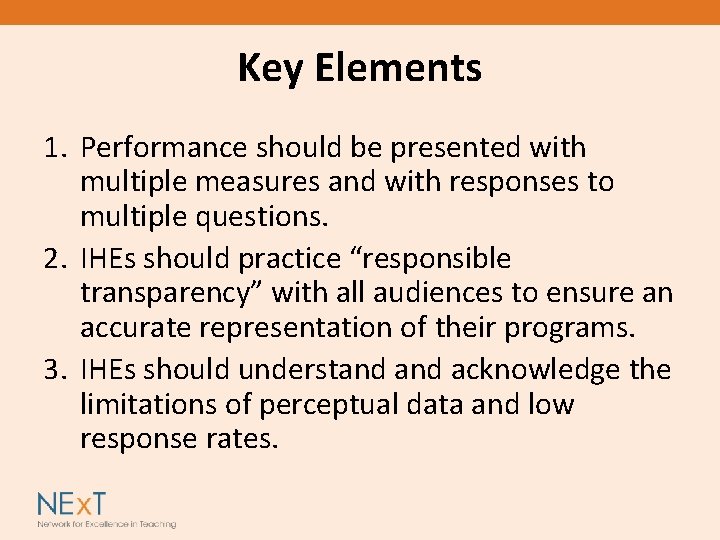 Key Elements

1. Performance should be presented with multiple measures and with responses to multiple questions.
2. IHEs should practice “responsible transparency” with all audiences to ensure an accurate representation of their programs.
3. IHEs should understand and acknowledge the limitations of perceptual data and low response rates.

NExT
Network for Excellence in Teaching